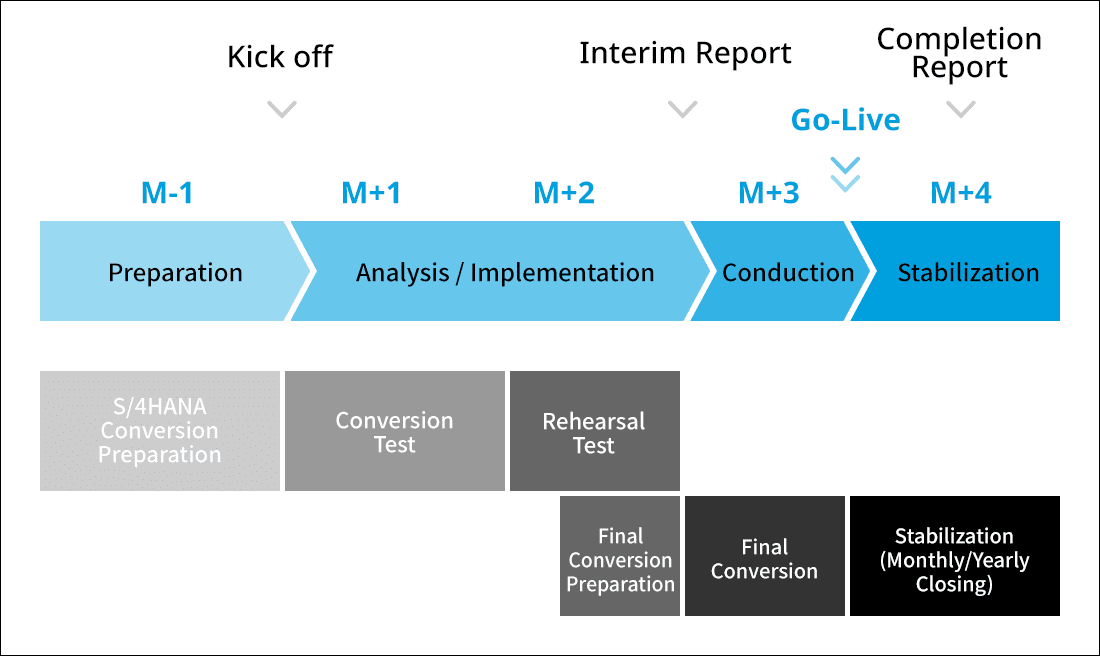 Kick off

Interim Report

Completion Report

Go-Live

M-1

M+1

M+2

M+3

M+4

Preparation

Analysis / Implementation

Conduction

Stabilization

S/4HANA Conversion Preparation

Conversion Test

Rehearsal Test

Final Conversion Preparation

Final Conversion

Stabilization (Monthly/Yearly Closing)